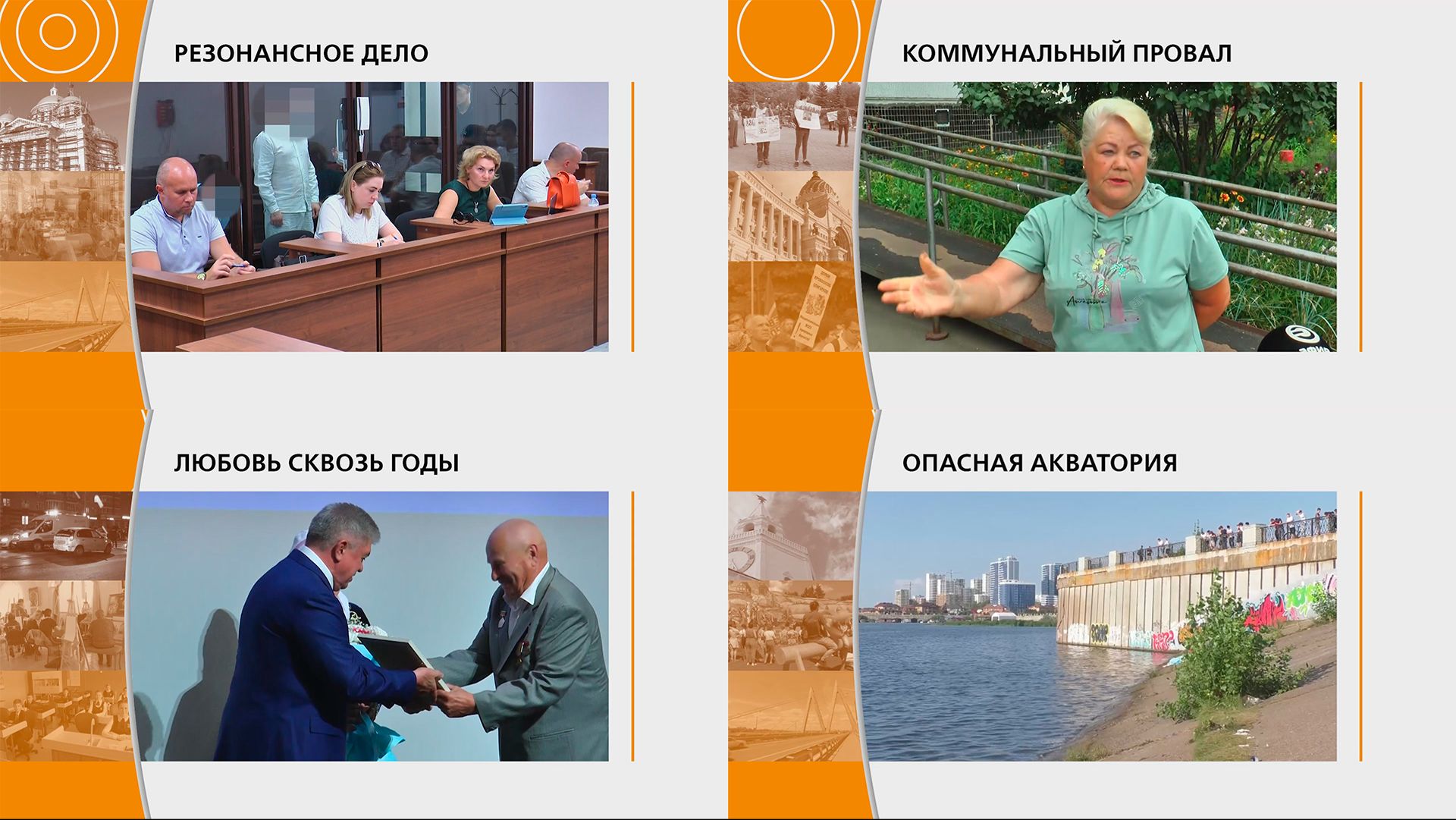 РЕЗОНАНСНОЕ ДЕЛО

КОММУНАЛЬНЫЙ ПРОВАЛ

ЛЮБОВЬ СКВОЗЬ ГОДЫ

ОПАСНАЯ АКВАТОРИЯ